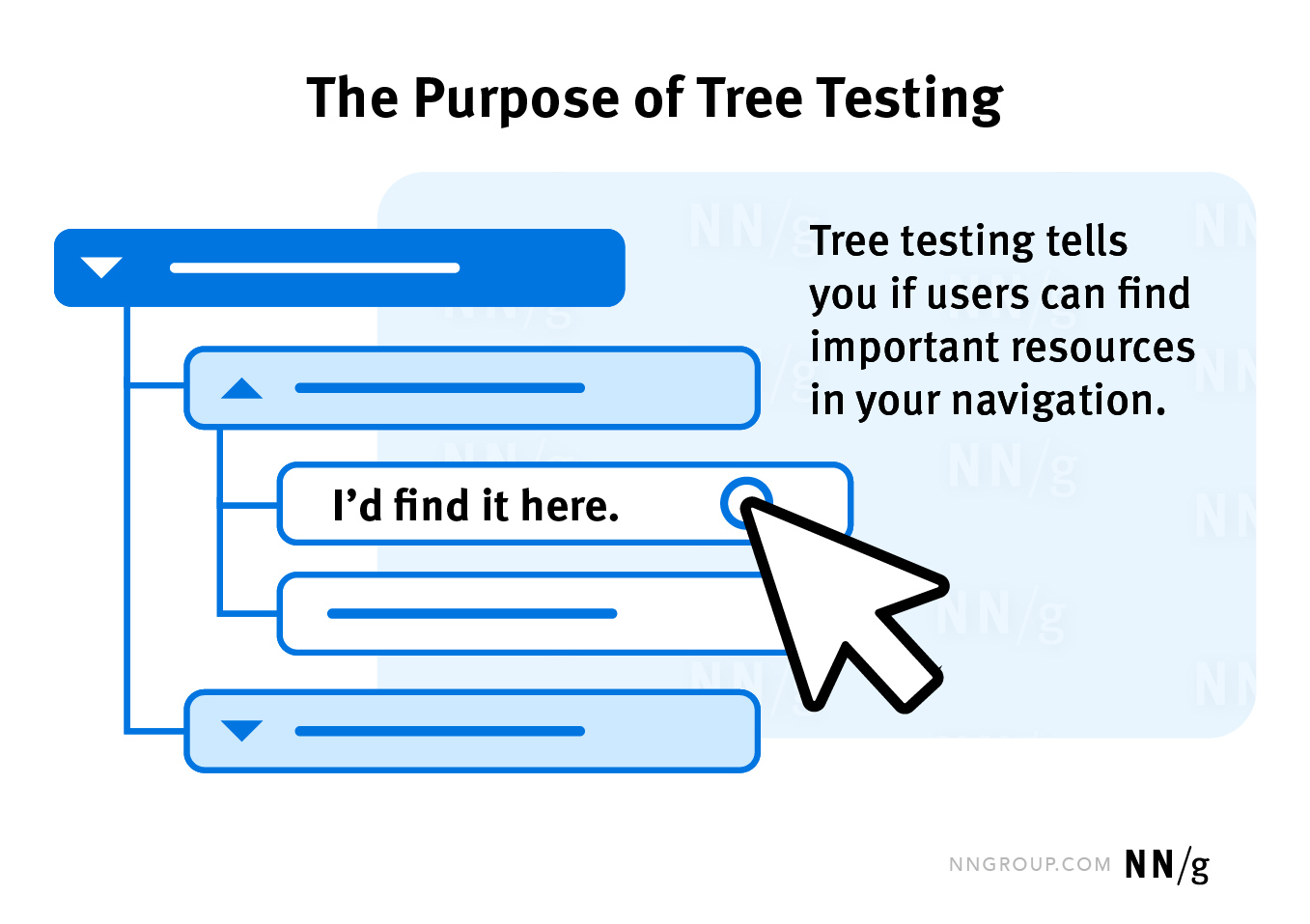 The Purpose of Tree Testing

Tree testing tells you if users can find important resources in your navigation.

I'd find it here.

NNGROUP.COM NN/g